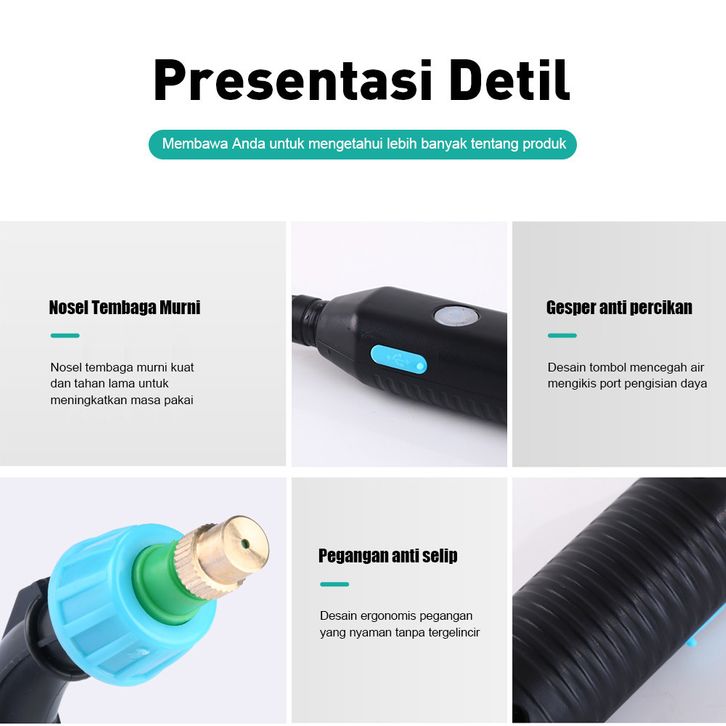 Presentasi Detil

Membawa Anda untuk mengetahui lebih banyak tentang produk

Nosel Tembaga Murni

Nosel tembaga murni kuat dan tahan lama untuk meningkatkan masa pakai

Gesper anti percikan

Desain tombol mencegah air mengikis port pengisian daya

Pegangan anti selip

Desain ergonomis pegangan yang nyaman tanpa tergelincir